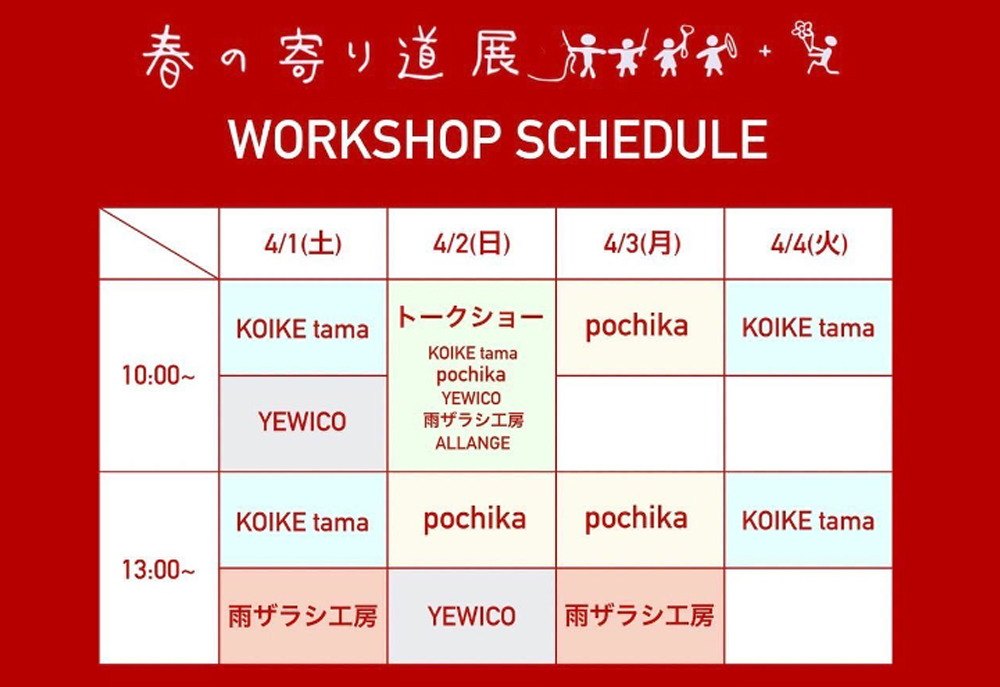 春の寄り道展 +

WORKSHOP SCHEDULE

| | 4/1(土) | 4/2(日) | 4/3(月) | 4/4(火) |
|---|---|---|---|---|
| 10:00~ | KOIKE tama | トークショー KOIKE tama pochika YEWICO 雨ザラシ工房 ALLANGE | pochika | KOIKE tama |
| | YEWICO | | | |
| 13:00~ | KOIKE tama | pochika | pochika | KOIKE tama |
| | 雨ザラシ工房 | YEWICO | 雨ザラシ工房 | |